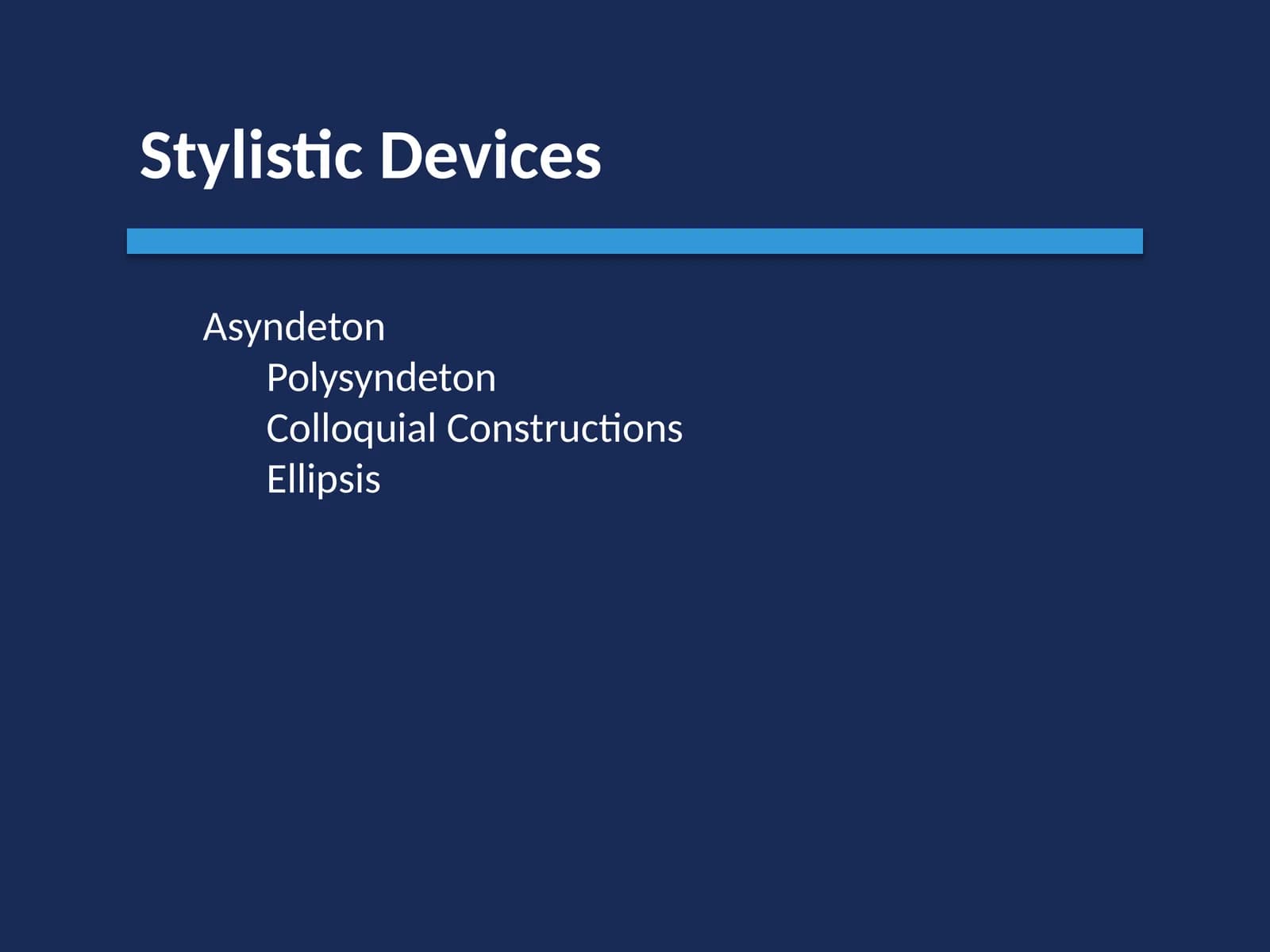 Stylistic Devices

Asyndeton
Polysyndeton
Colloquial Constructions
Ellipsis